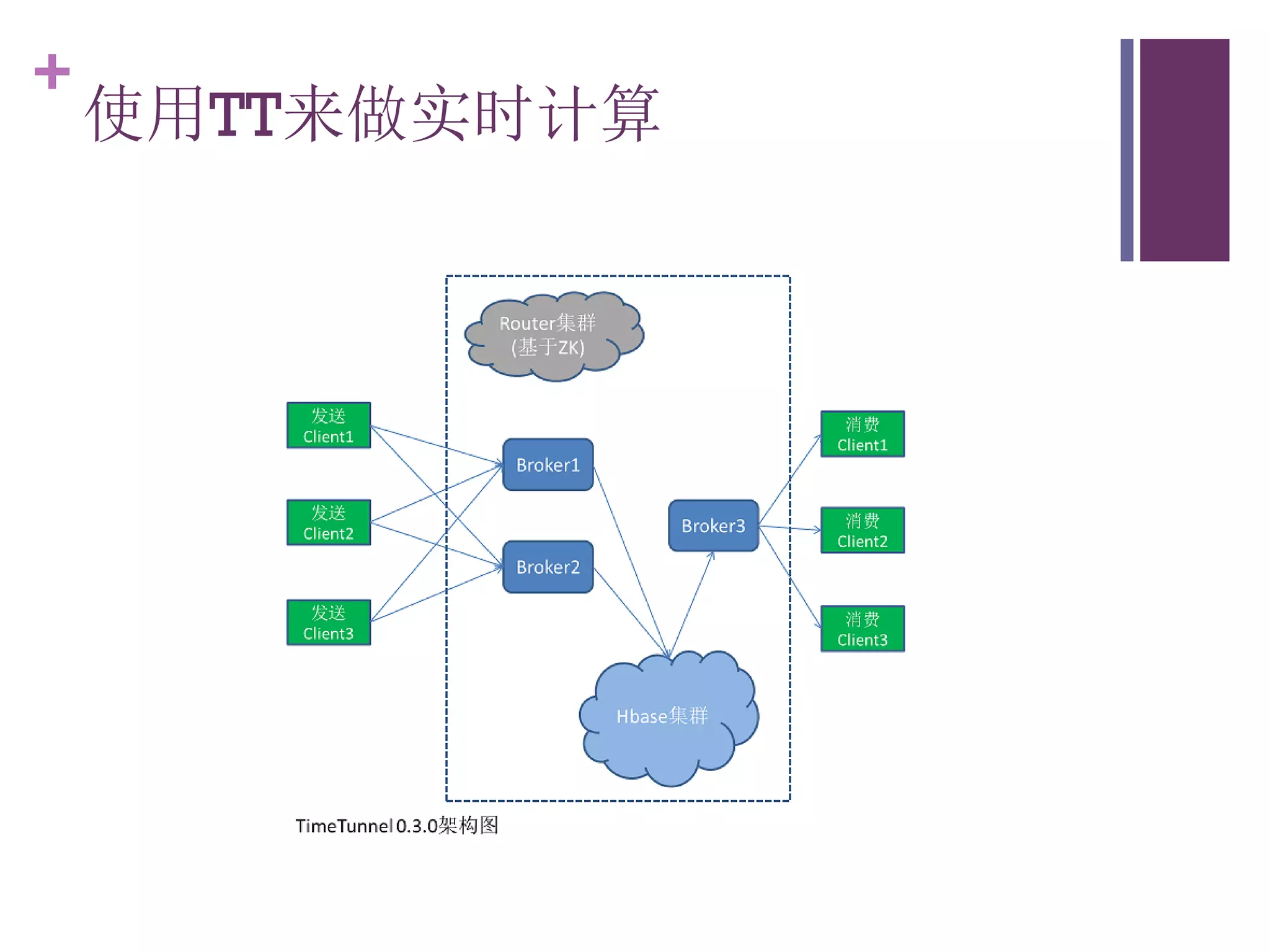 + 使用TT来做实时计算

Router集群
(基于ZK)

发送
Client1

发送
Client2

发送
Client3

Broker1

Broker2

Broker3

消费
Client1

消费
Client2

消费
Client3

Hbase集群

TimeTunnel 0.3.0架构图